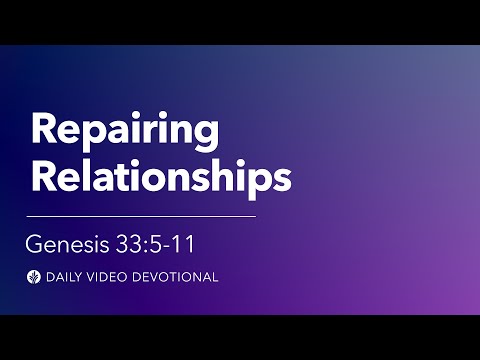 Repairing Relationships

Genesis 33:5-11

DAILY VIDEO DEVOTIONAL